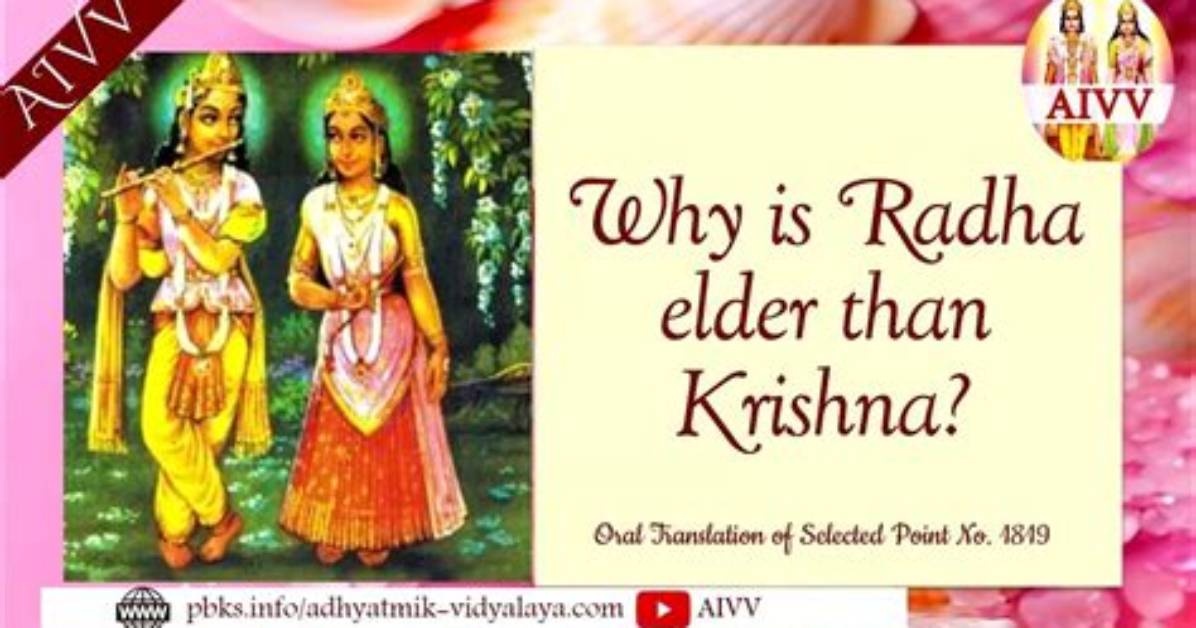 AIVV

AIVV

Why is Radha elder than Krishna?

Oral Translation of Selected Point No. 1819

pbks.info/adhyatmik-vidyalaya.com

AIVV